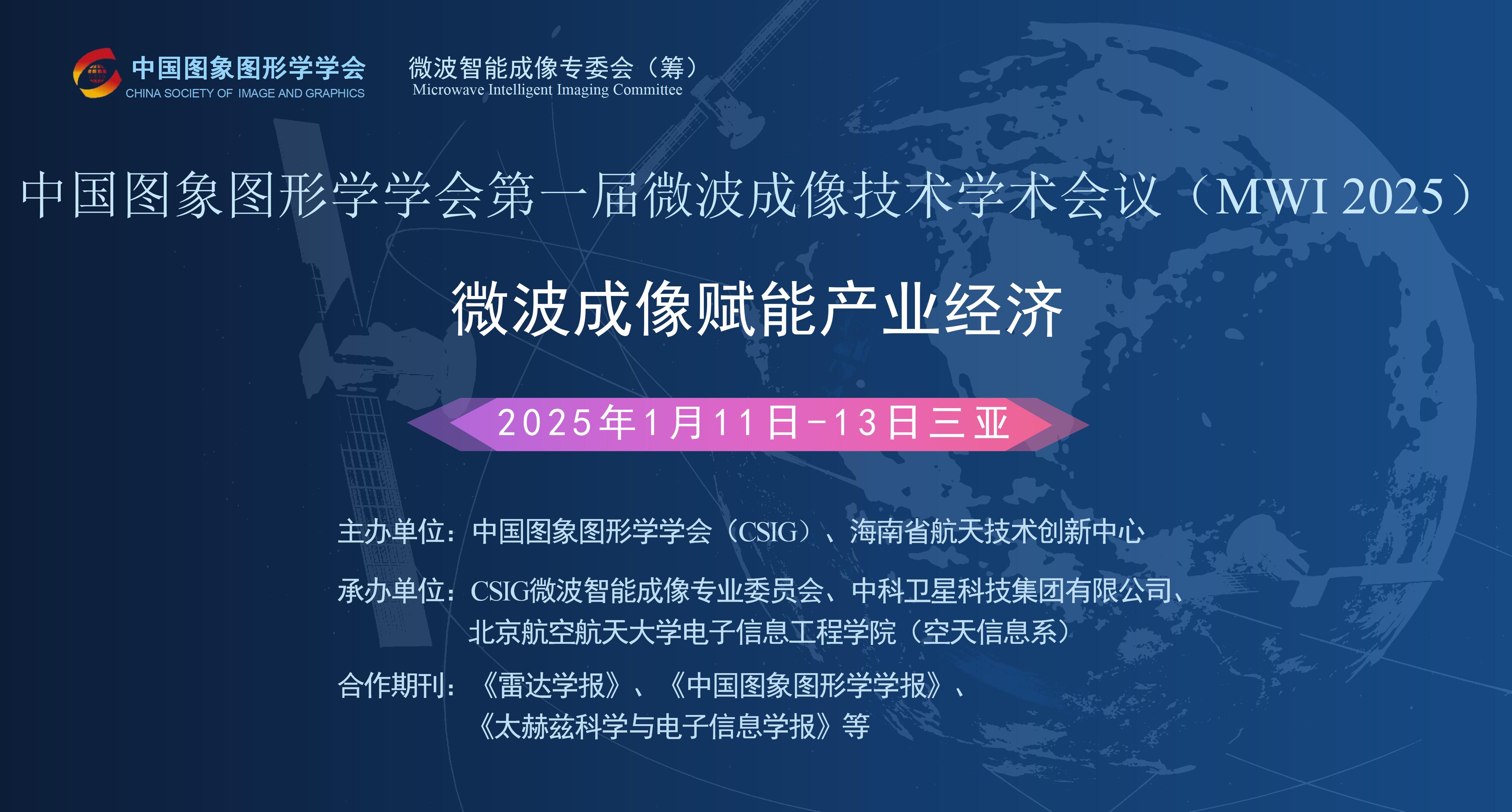 中国图象图形学学会
CHINA SOCIETY OF IMAGE AND GRAPHICS

微波智能成像专委会（筹）
Microwave Intelligent Imaging Committee

中国图象图形学学会第一届微波成像技术学术会议（MWI 2025）

微波成像赋能产业经济

2025年1月11日-13日三亚

主办单位：中国图象图形学学会（CSIG）、海南省航天技术创新中心

承办单位：CSIG微波智能成像专业委员会、中科卫星科技集团有限公司、北京航空航天大学电子信息工程学院（空天信息系）

合作期刊：《雷达学报》、《中国图象图形学学报》、《太赫兹科学与电子信息学报》等